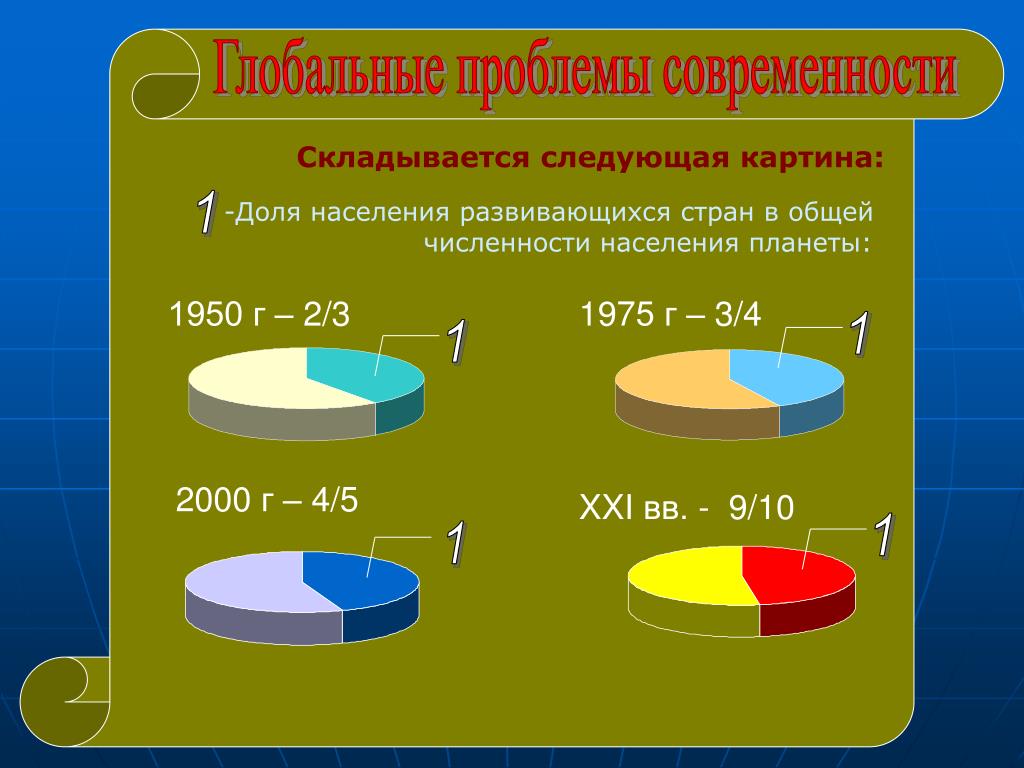 Глобальные проблемы современности

Складывается следующая картина:

1 -Доля населения развивающихся стран в общей численности населения планеты:

1950 г – 2/3

1

1975 г – 3/4

1

2000 г – 4/5

1

XXI вв. - 9/10

1